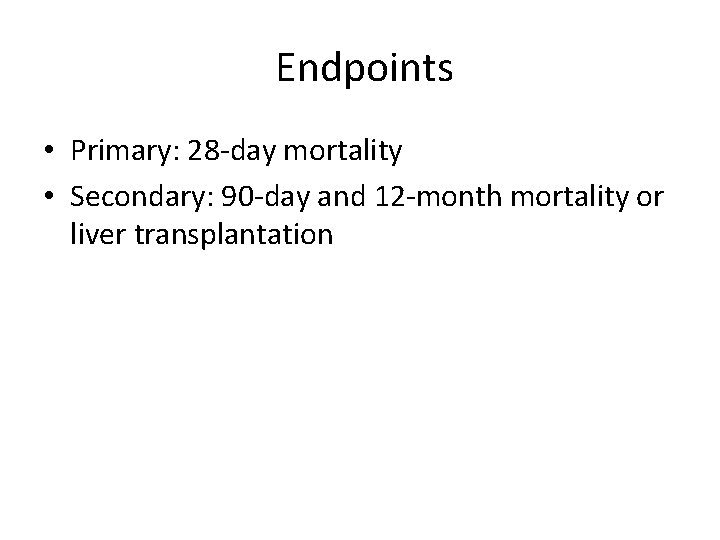 Endpoints

• Primary: 28-day mortality
• Secondary: 90-day and 12-month mortality or liver transplantation